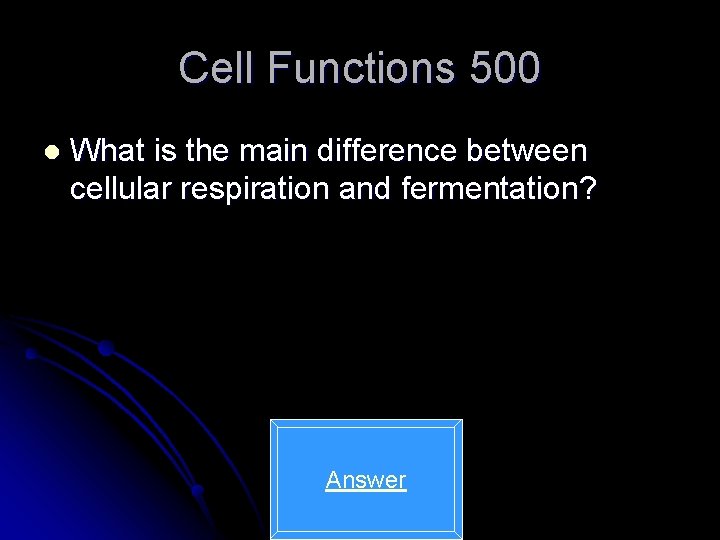 Cell Functions 500

What is the main difference between cellular respiration and fermentation?

Answer